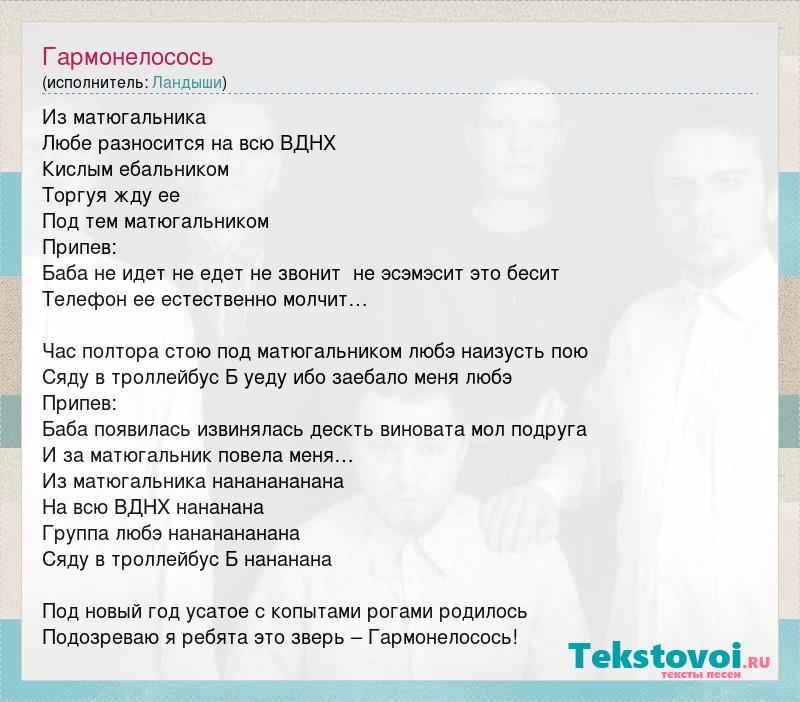 Гармонелосось
(исполнитель: Ландыши)

Из матюгальника
Любе разносится на всю ВДНХ
Кислым ебальником
Торгуя жду ее
Под тем матюгальником
Припев:
Баба не идет не едет не звонит не эсэмэсит это бесит
Телефон ее естественно молчит…

Час полтора стою под матюгальником любэ наизусть пою
Сяду в троллейбус Б уеду ибо заебало меня любэ
Припев:
Баба появилась извинялась дескть виновата мол подруга
И за матюгальник повела меня…
Из матюгальника нананананана
На всю ВДНХ нананана
Группа любэ нананананана
Сяду в троллейбус Б нананана

Под новый год усатое с копытами рогами родилось
Подозреваю я ребята это зверь – Гармонелосось!

Tekstovoi.RU
тексты песен